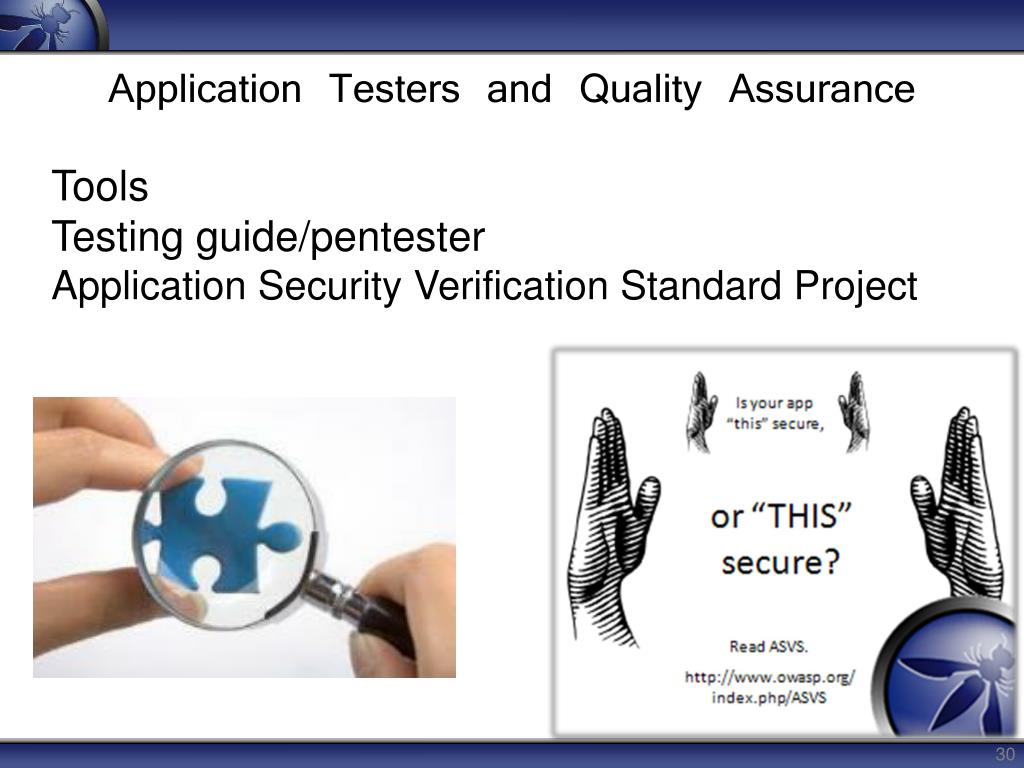 Application Testers and Quality Assurance

Tools
Testing guide/pentester
Application Security Verification Standard Project

Is your app "this" secure,

or "THIS" secure?

Read ASVS.

http://www.owasp.org/index.php/ASVS

30